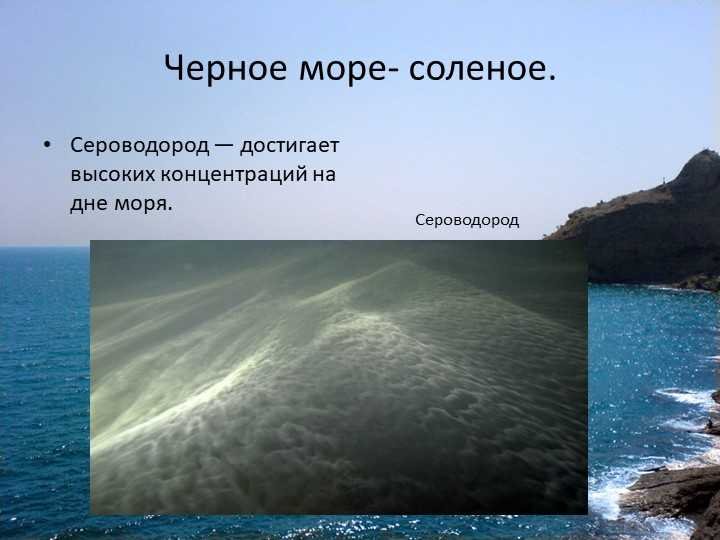 Черное море- соленое.

• Сероводород — достигает высоких концентраций на дне моря.

Сероводород